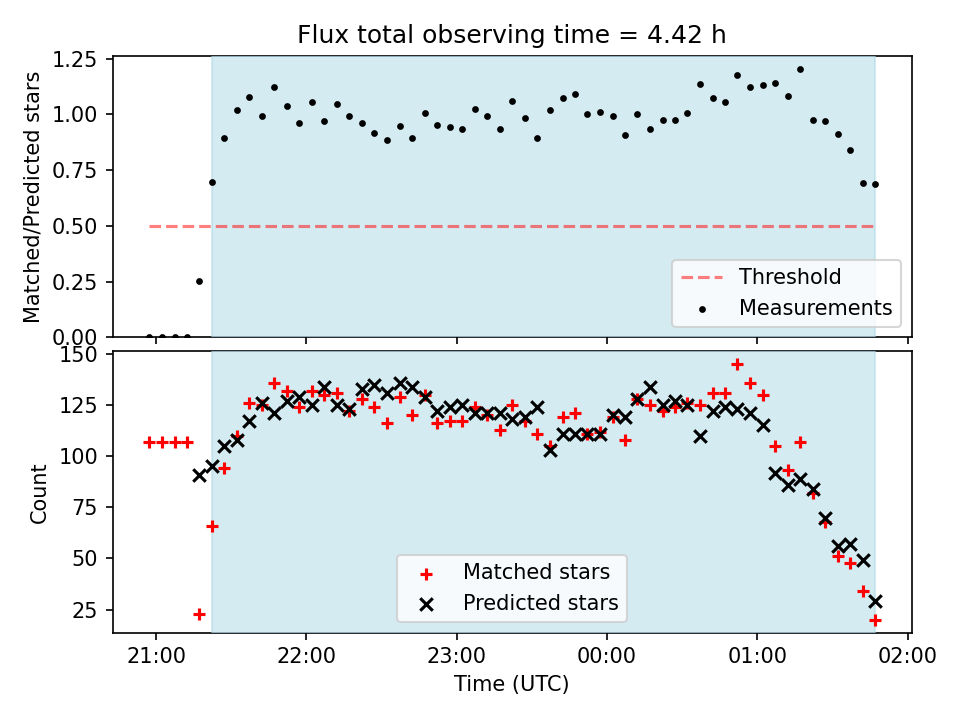 Flux total observing time = 4.42 h

Matched/Predicted stars

1.25
1.00
0.75
0.50
0.25
0.00

Threshold
Measurements

Count

150
125
100
75
50
25

Matched stars
Predicted stars

21:00
22:00
23:00
00:00
01:00
02:00

Time (UTC)